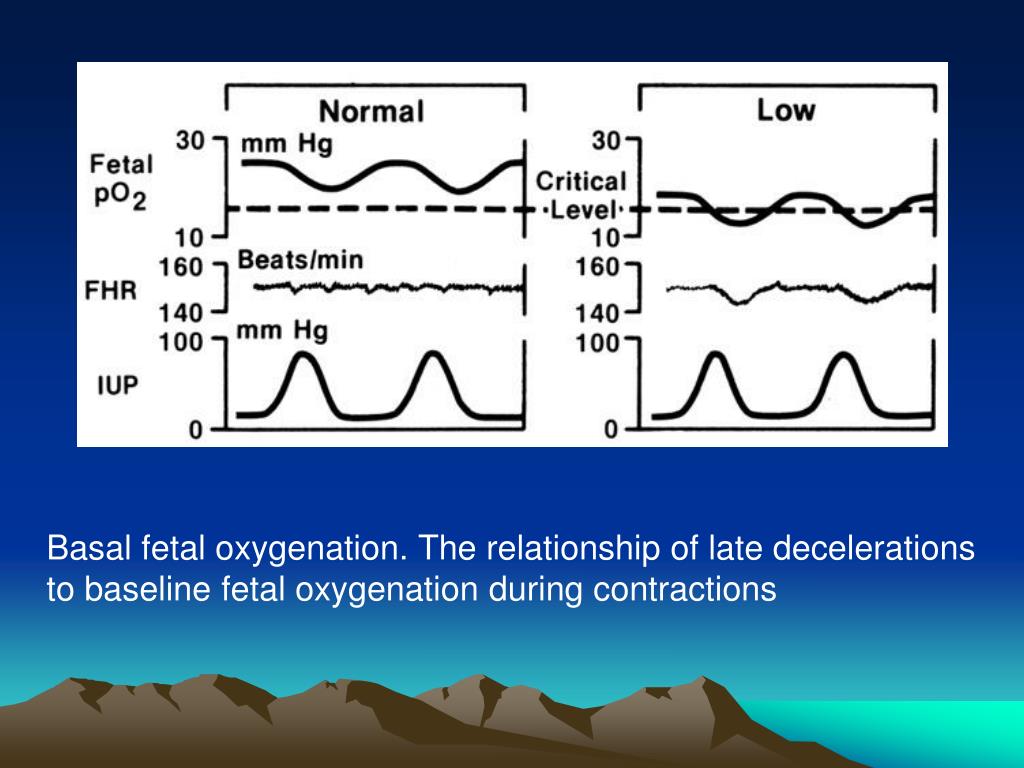 Normal

Low

Fetal $pO_2$

30

mm Hg

10

Critical Level

30

10

FHR

160

Beats/min

140

160

140

IUP

100

mm Hg

0

100

0

Basal fetal oxygenation. The relationship of late decelerations to baseline fetal oxygenation during contractions